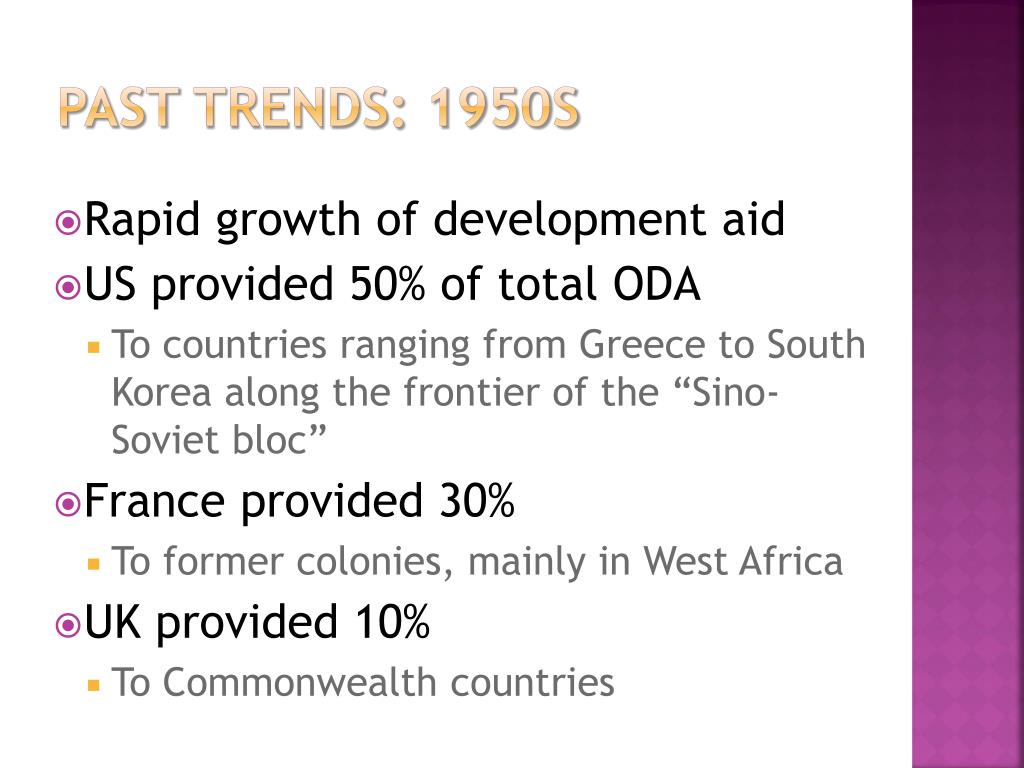 PAST TRENDS: 1950S

Rapid growth of development aid

US provided 50% of total ODA

To countries ranging from Greece to South Korea along the frontier of the “Sino-Soviet bloc”

France provided 30%

To former colonies, mainly in West Africa

UK provided 10%

To Commonwealth countries